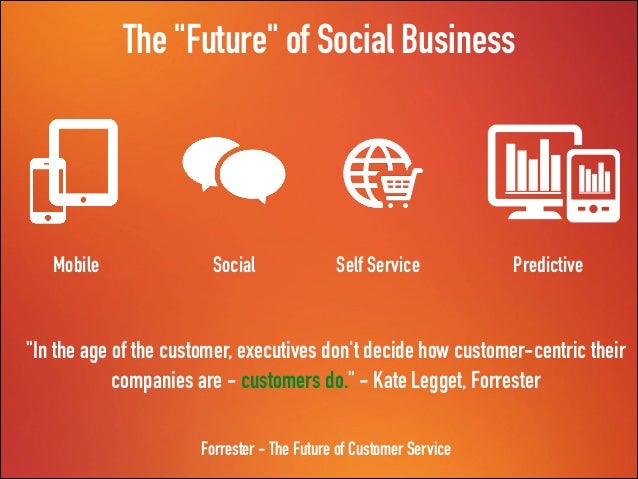 The "Future" of Social Business

Mobile

Social

Self Service

Predictive

"In the age of the customer, executives don't decide how customer-centric their companies are - customers do." - Kate Legget, Forrester

Forrester - The Future of Customer Service